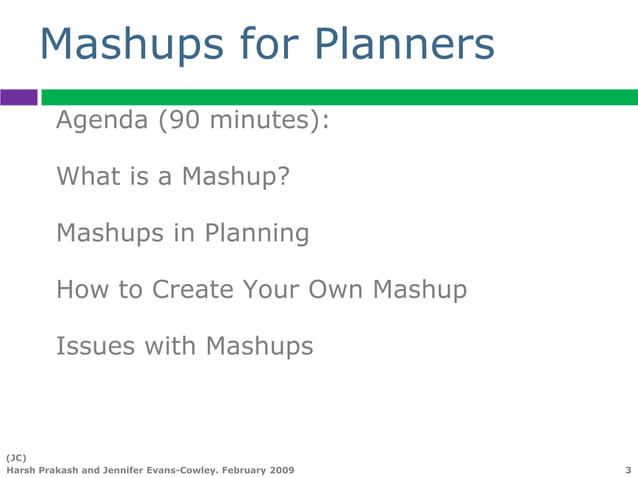 Mashups for Planners

Agenda (90 minutes):

What is a Mashup?

Mashups in Planning

How to Create Your Own Mashup

Issues with Mashups

(JC)
Harsh Prakash and Jennifer Evans-Cowley. February 2009

3